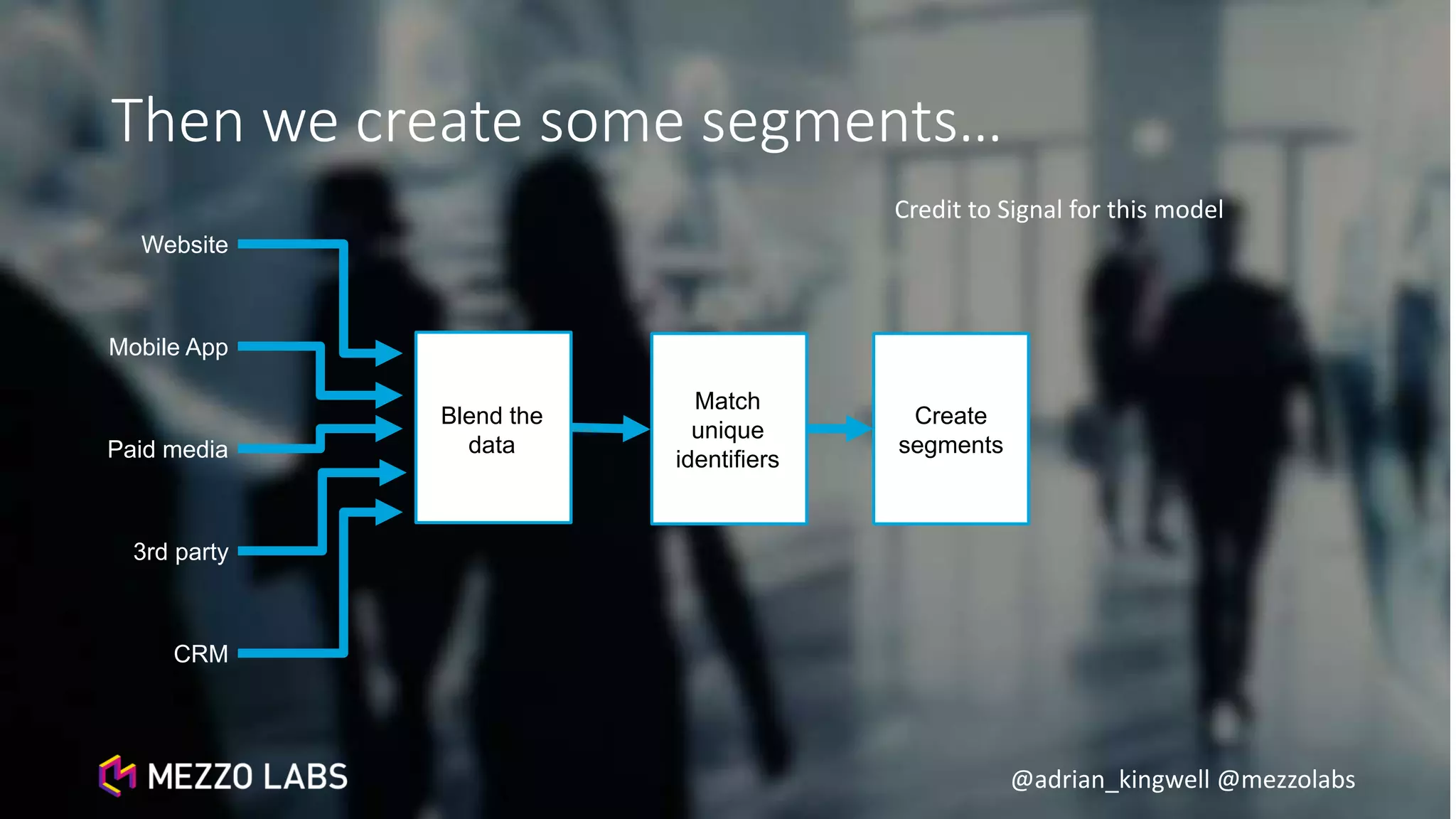 Then we create some segments...

Credit to Signal for this model

Website

Mobile App

Paid media

3rd party

CRM

Blend the data

Match unique identifiers

Create segments

MEZZO LABS

@adrian_kingwell @mezzolabs